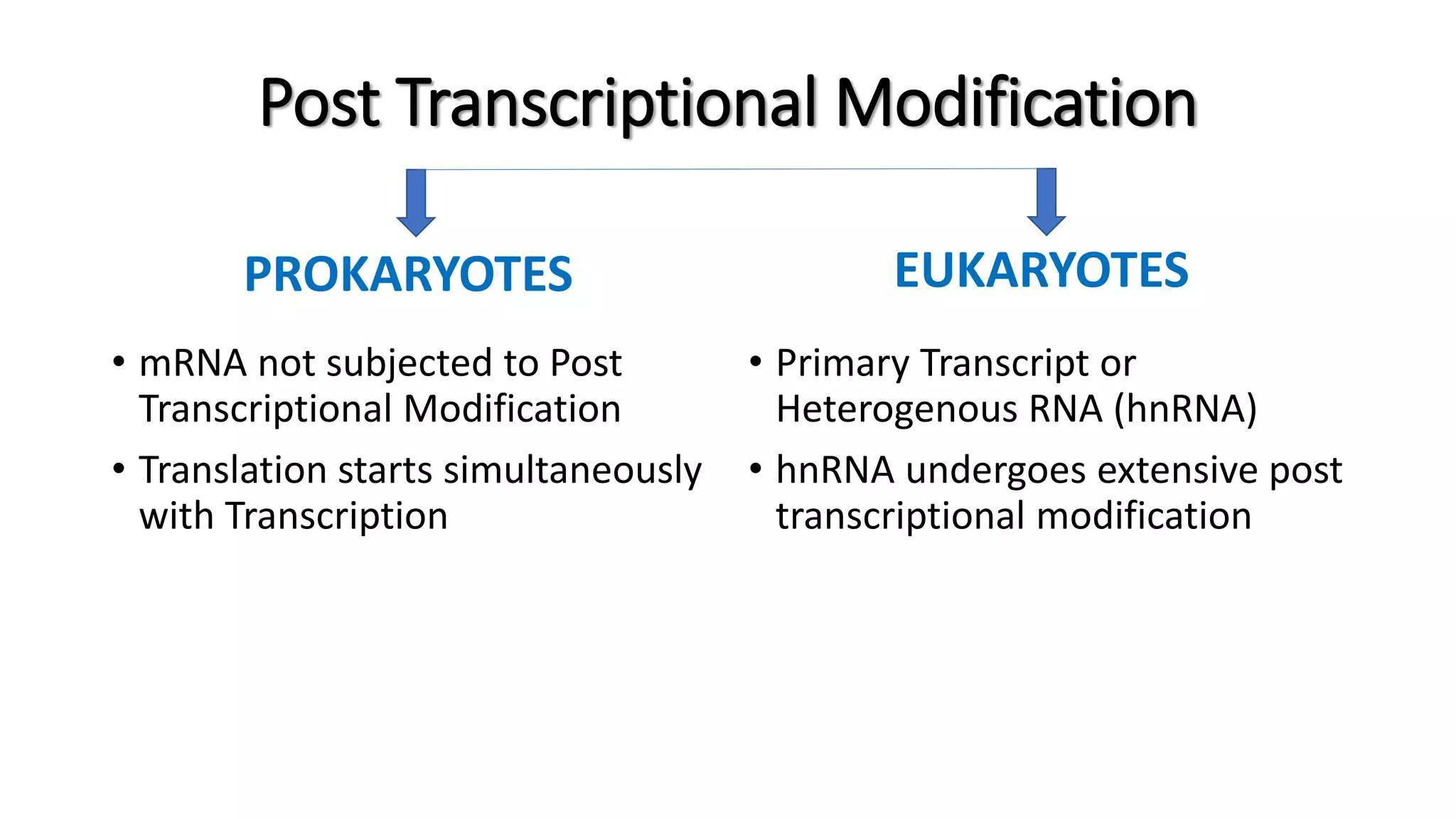 Post Transcriptional Modification

PROKARYOTES

• mRNA not subjected to Post Transcriptional Modification
• Translation starts simultaneously with Transcription

EUKARYOTES

• Primary Transcript or Heterogenous RNA (hnRNA)
• hnRNA undergoes extensive post transcriptional modification